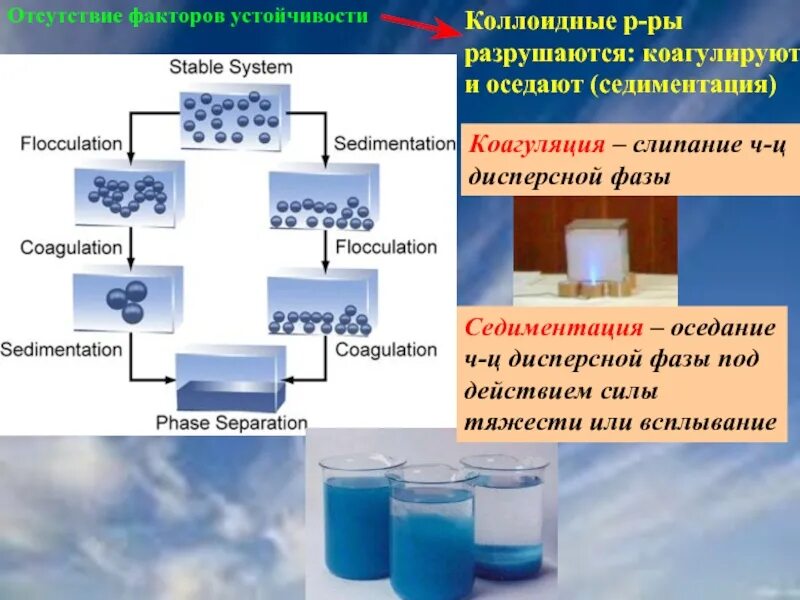 Отсутствие факторов устойчивости

Коллоидные р-ры разрушаются: коагулируют и оседают (седиментация)

Stable System

Flocculation

Sedimentation

Coagulation

Flocculation

Sedimentation

Coagulation

Phase Separation

Коагуляция – слипание ч-ц дисперсной фазы

Седиментация – оседание ч-ц дисперсной фазы под действием силы тяжести или всплывание